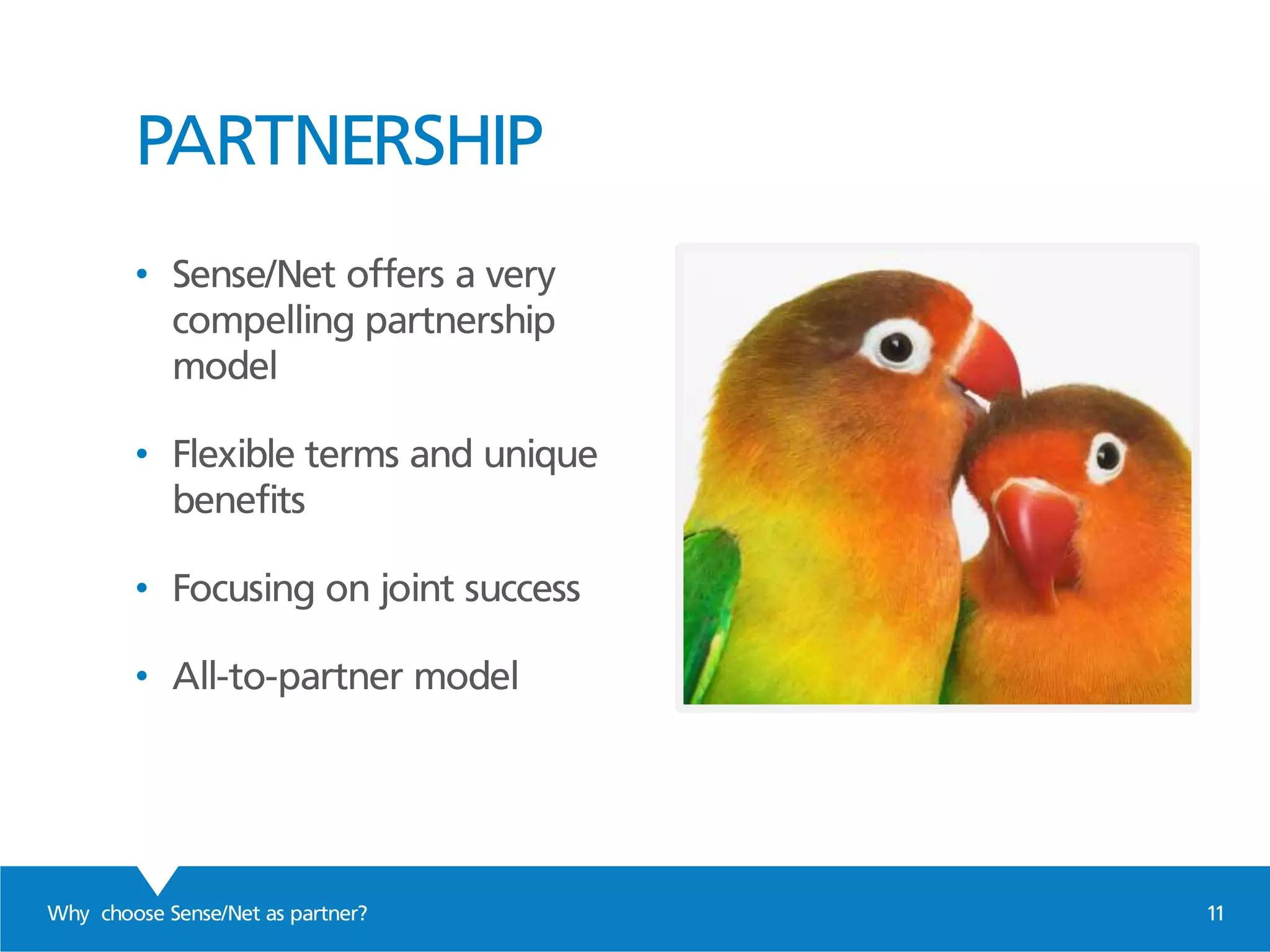 PARTNERSHIP

• Sense/Net offers a very compelling partnership model

• Flexible terms and unique benefits

• Focusing on joint success

• All-to-partner model

Why choose Sense/Net as partner?

11